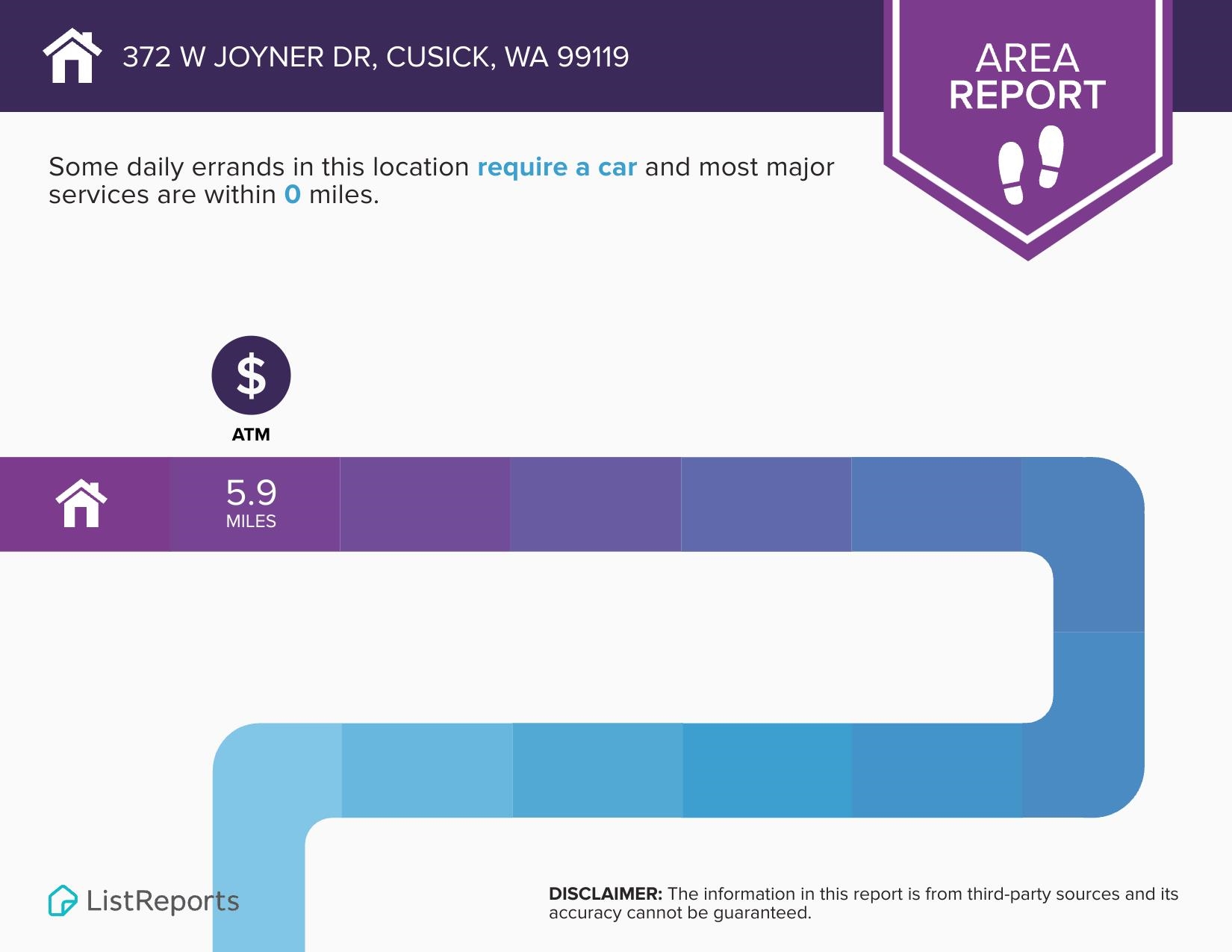 372 W JOYNER DR, CUSICK, WA 99119

AREA REPORT

Some daily errands in this location require a car and most major services are within 0 miles.

$

ATM

5.9
MILES

ListReports

DISCLAIMER: The information in this report is from third-party sources and its accuracy cannot be guaranteed.